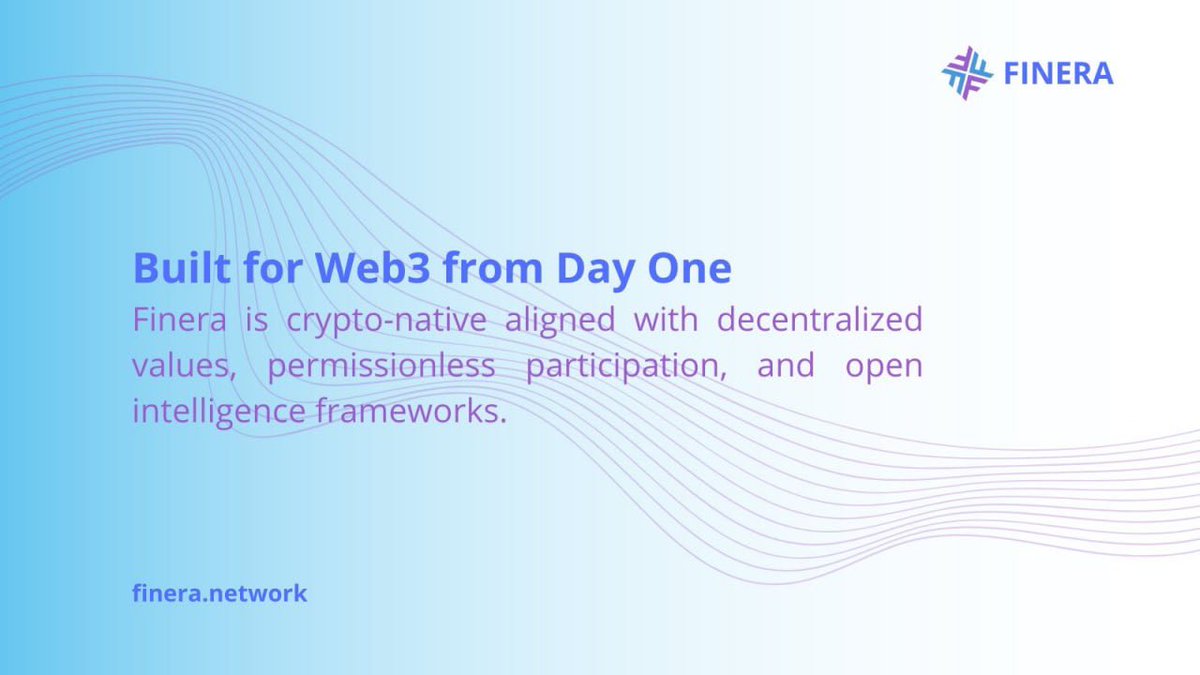 FINERA

Built for Web3 from Day One
Finera is crypto-native aligned with decentralized values, permissionless participation, and open intelligence frameworks.

finera.network